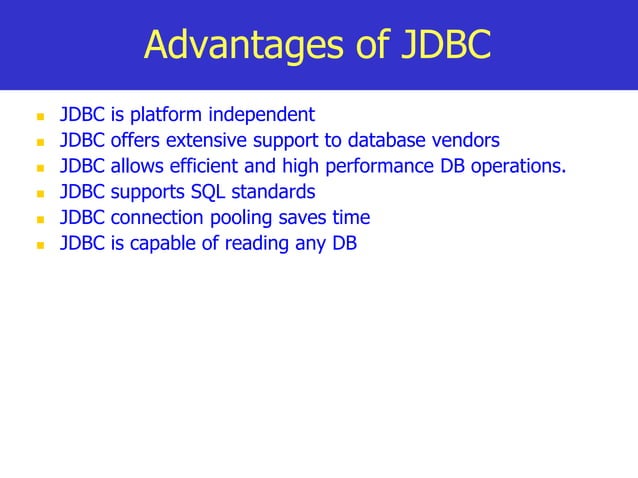 Advantages of JDBC

- JDBC is platform independent
- JDBC offers extensive support to database vendors
- JDBC allows efficient and high performance DB operations.
- JDBC supports SQL standards
- JDBC connection pooling saves time
- JDBC is capable of reading any DB